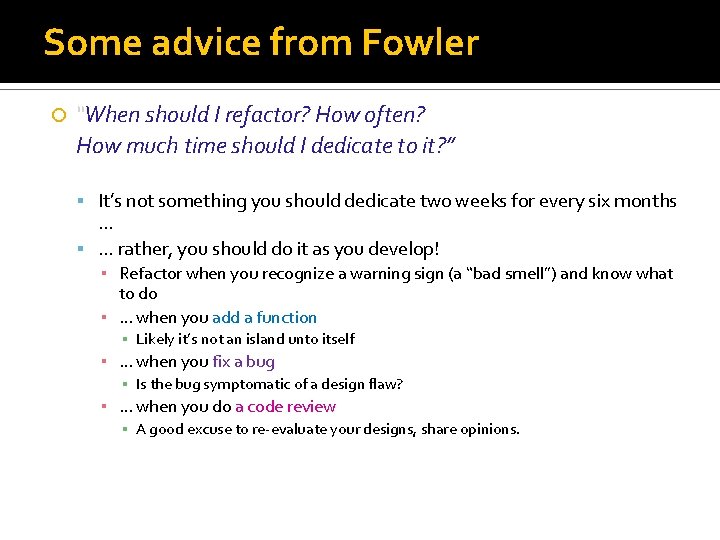 Some advice from Fowler

"When should I refactor? How often? How much time should I dedicate to it?"

It's not something you should dedicate two weeks for every six months …

… rather, you should do it as you develop!

Refactor when you recognize a warning sign (a "bad smell") and know what to do

… when you add a function

Likely it's not an island unto itself

… when you fix a bug

Is the bug symptomatic of a design flaw?

… when you do a code review

A good excuse to re-evaluate your designs, share opinions.